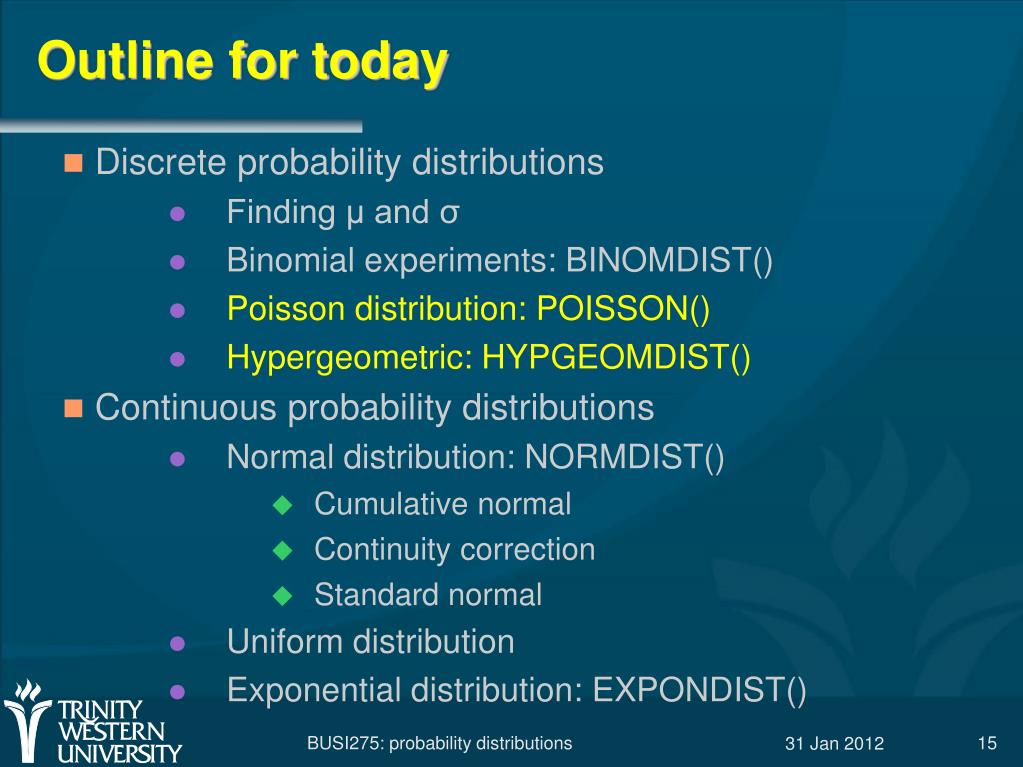 Outline for today

Discrete probability distributions
Finding μ and σ
Binomial experiments: BINOMDIST()
Poisson distribution: POISSON()
Hypergeometric: HYPGEOMDIST()
Continuous probability distributions
Normal distribution: NORMDIST()
Cumulative normal
Continuity correction
Standard normal
Uniform distribution
Exponential distribution: EXPONDIST()

TRINITY WESTERN UNIVERSITY

BUSI275: probability distributions

31 Jan 2012

15